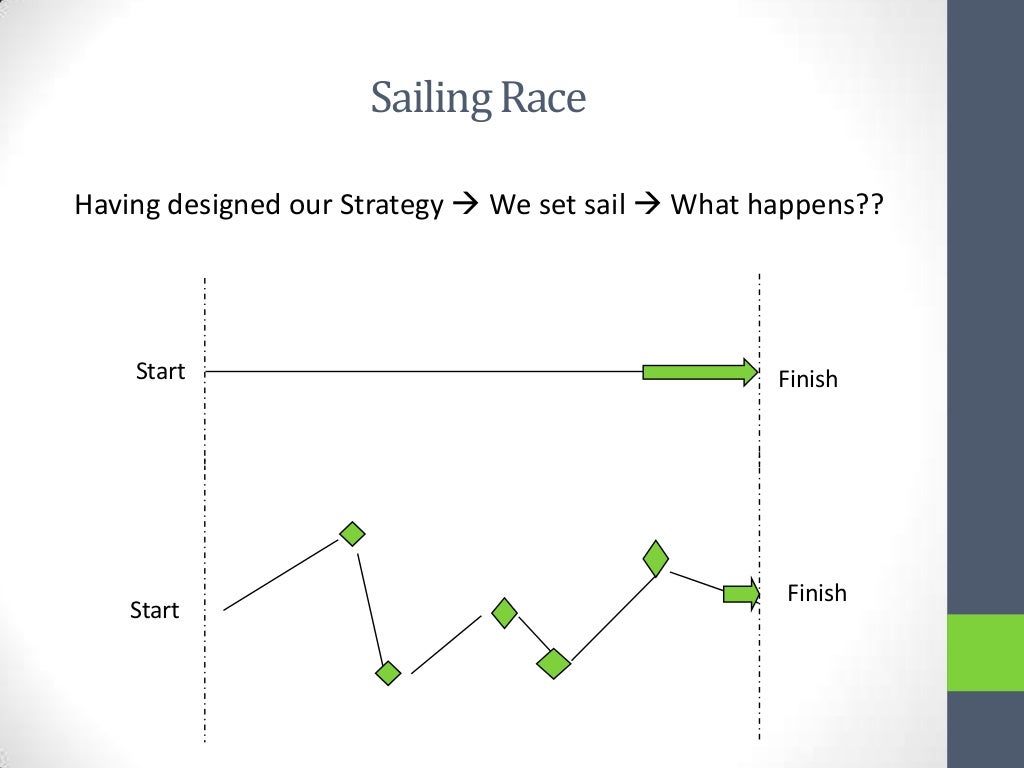 Sailing Race

Having designed our Strategy → We set sail → What happens??

Start

Finish

Start

Finish